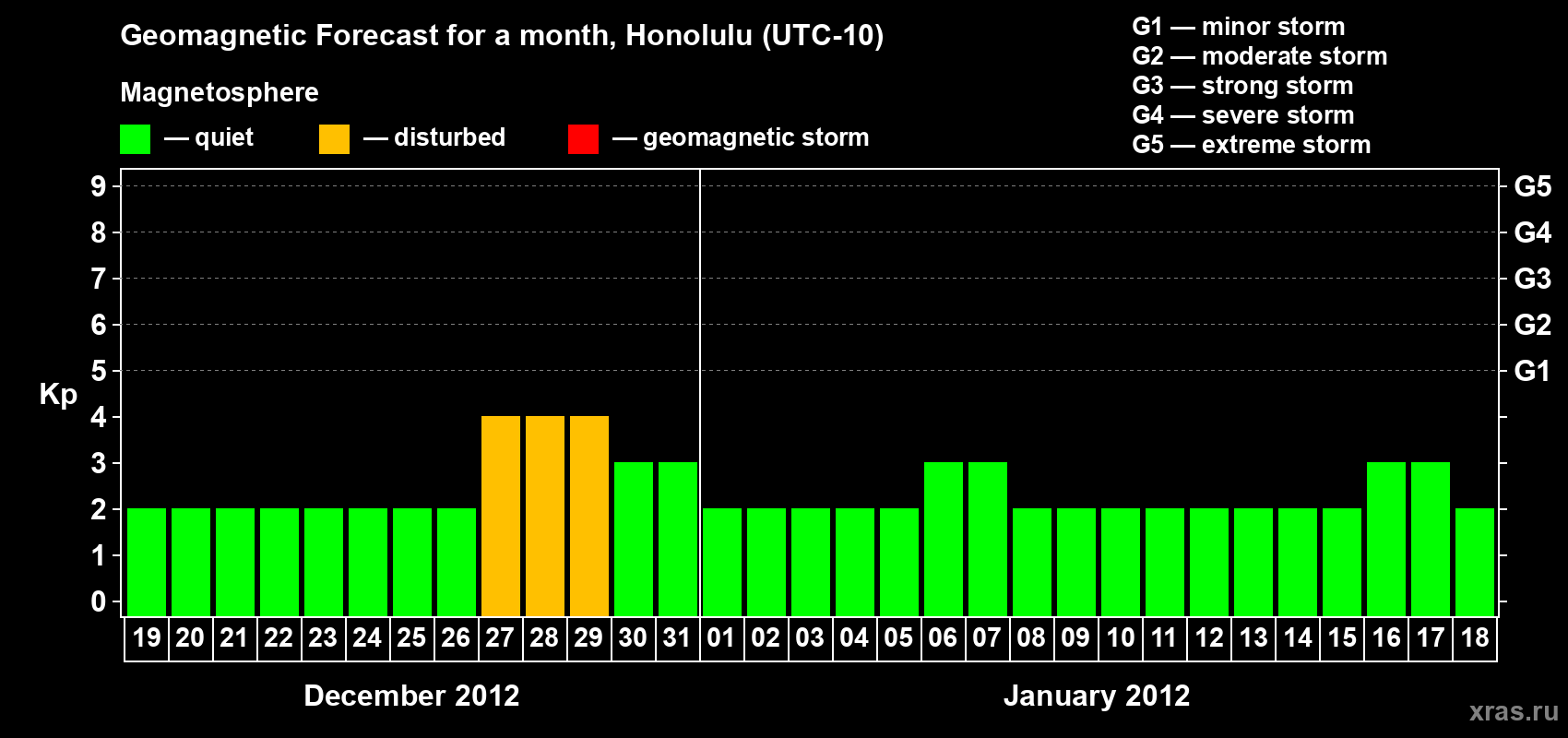 Geomagnetic Forecast for a month, Honolulu (UTC-10)

Magnetosphere

— quiet — disturbed — geomagnetic storm

G1 — minor storm
G2 — moderate storm
G3 — strong storm
G4 — severe storm
G5 — extreme storm

Kp

9
8
7
6
5
4
3
2
1
0

G5
G4
G3
G2
G1

19 20 21 22 23 24 25 26 27 28 29 30 31 01 02 03 04 05 06 07 08 09 10 11 12 13 14 15 16 17 18

December 2012

January 2012

xras.ru